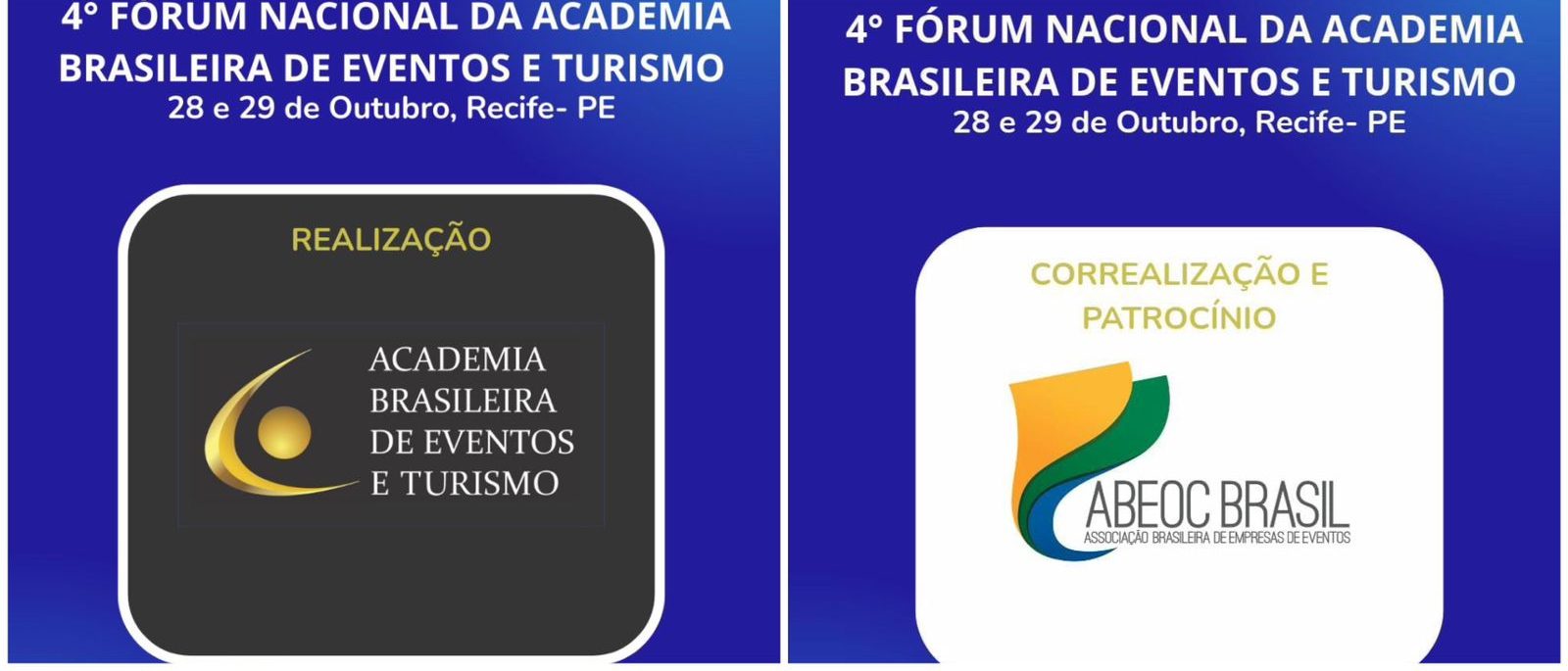 4° FÓRUM NACIONAL DA ACADEMIA BRASILEIRA DE EVENTOS E TURISMO
28 e 29 de Outubro, Recife- PE

REALIZAÇÃO

ACADEMIA BRASILEIRA DE EVENTOS E TURISMO

4° FÓRUM NACIONAL DA ACADEMIA BRASILEIRA DE EVENTOS E TURISMO
28 e 29 de Outubro, Recife- PE

CORREALIZAÇÃO E PATROCÍNIO

ABEOC BRASIL
ASSOCIAÇÃO BRASILEIRA DE EMPRESAS DE EVENTOS